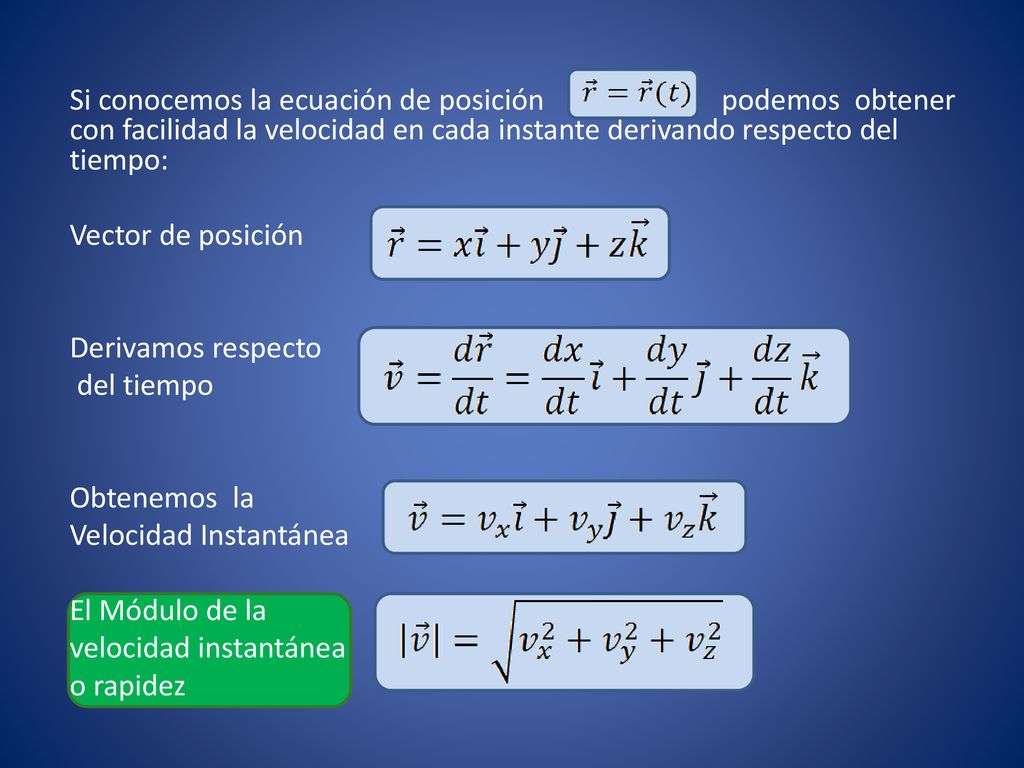 Si conocemos la ecuación de posición $\vec{r} = \vec{r}(t)$ podemos obtener con facilidad la velocidad en cada instante derivando respecto del tiempo:

Vector de posición $\vec{r} = x\vec{i} + y\vec{j} + z\vec{k}$

Derivamos respecto del tiempo $\vec{v} = \frac{d\vec{r}}{dt} = \frac{dx}{dt}\vec{i} + \frac{dy}{dt}\vec{j} + \frac{dz}{dt}\vec{k}$

Obtenemos la Velocidad Instantánea $\vec{v} = v_x\vec{i} + v_y\vec{j} + v_z\vec{k}$

El Módulo de la velocidad instantánea o rapidez $|\vec{v}| = \sqrt{v_x^2 + v_y^2 + v_z^2}$